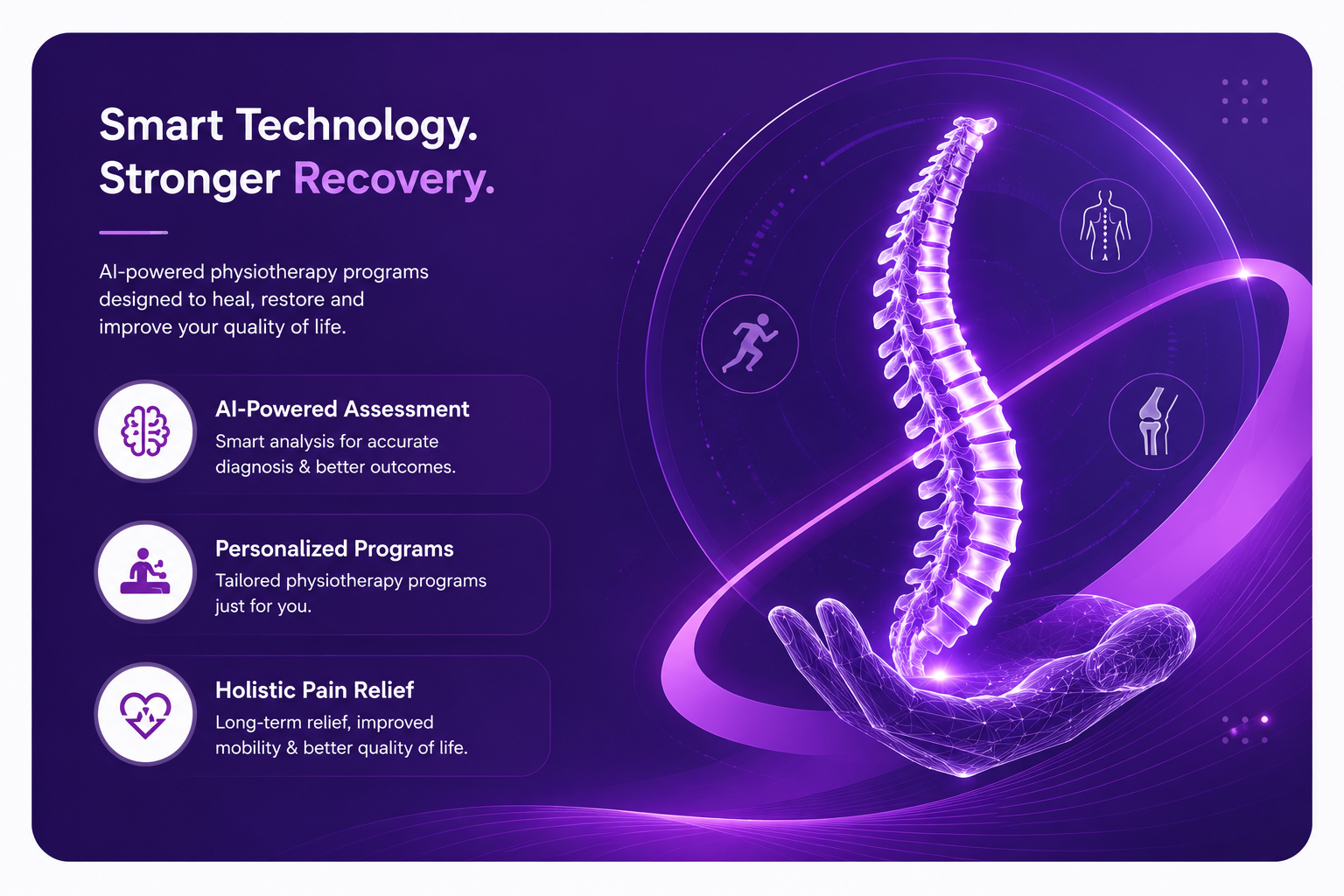 Smart Technology.
Stronger Recovery.

AI-powered physiotherapy programs designed to heal, restore and improve your quality of life.

AI-Powered Assessment
Smart analysis for accurate diagnosis & better outcomes.

Personalized Programs
Tailored physiotherapy programs just for you.

Holistic Pain Relief
Long-term relief, improved mobility & better quality of life.